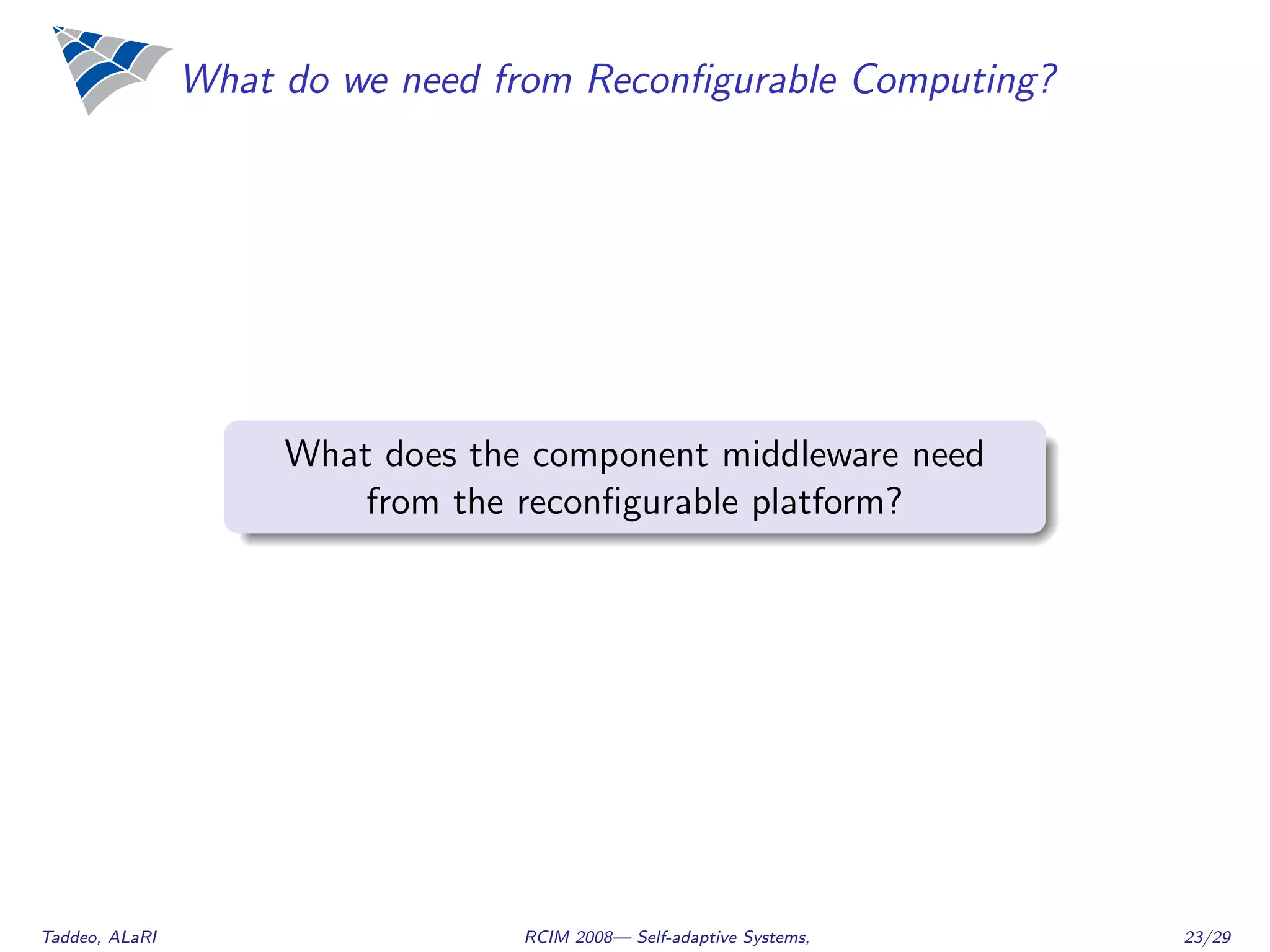 What do we need from Reconfigurable Computing?

What does the component middleware need from the reconfigurable platform?

Taddeo, ALaRI

RCIM 2008— Self-adaptive Systems,

23/29